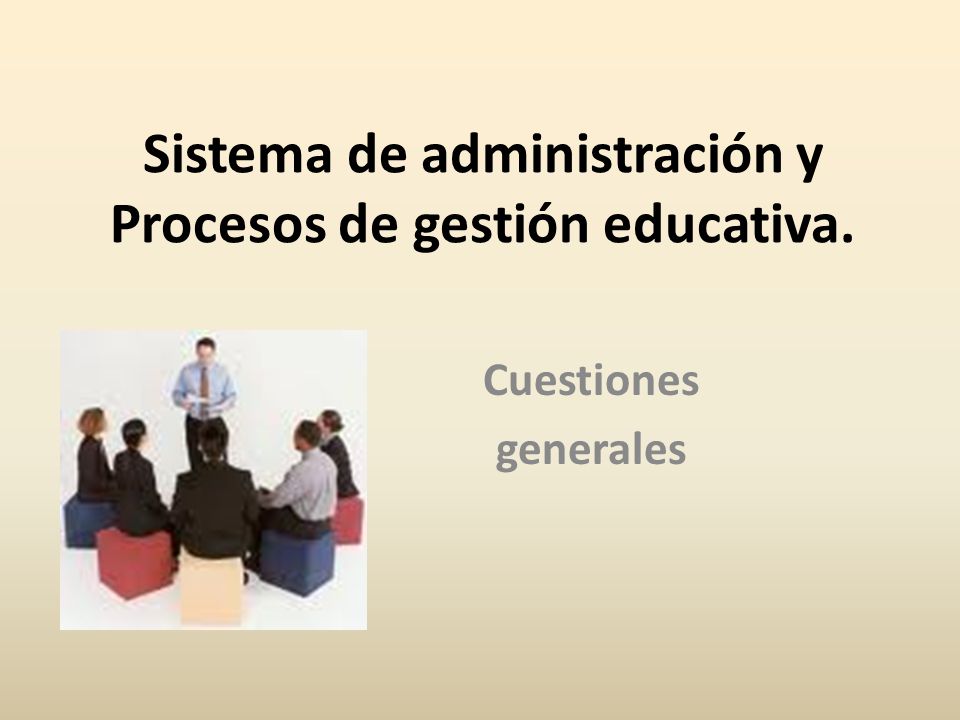 Sistema de administración y Procesos de gestión educativa.

Cuestiones generales